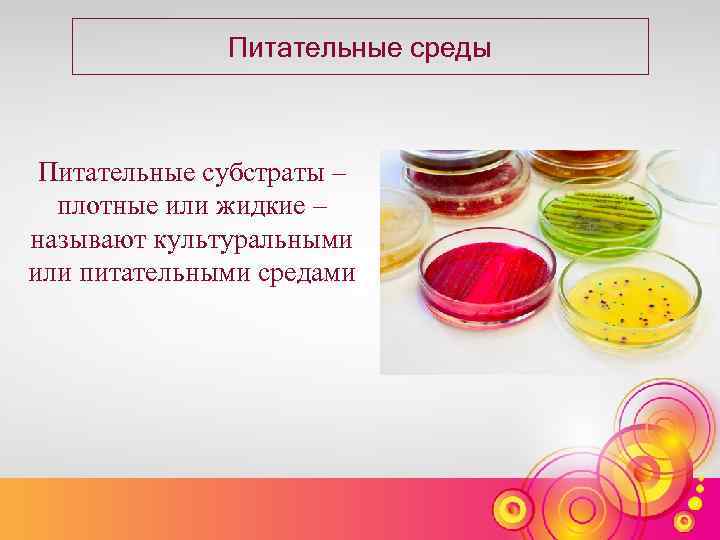 Питательные среды

Питательные субстраты – плотные или жидкие – называют культуральными или питательными средами